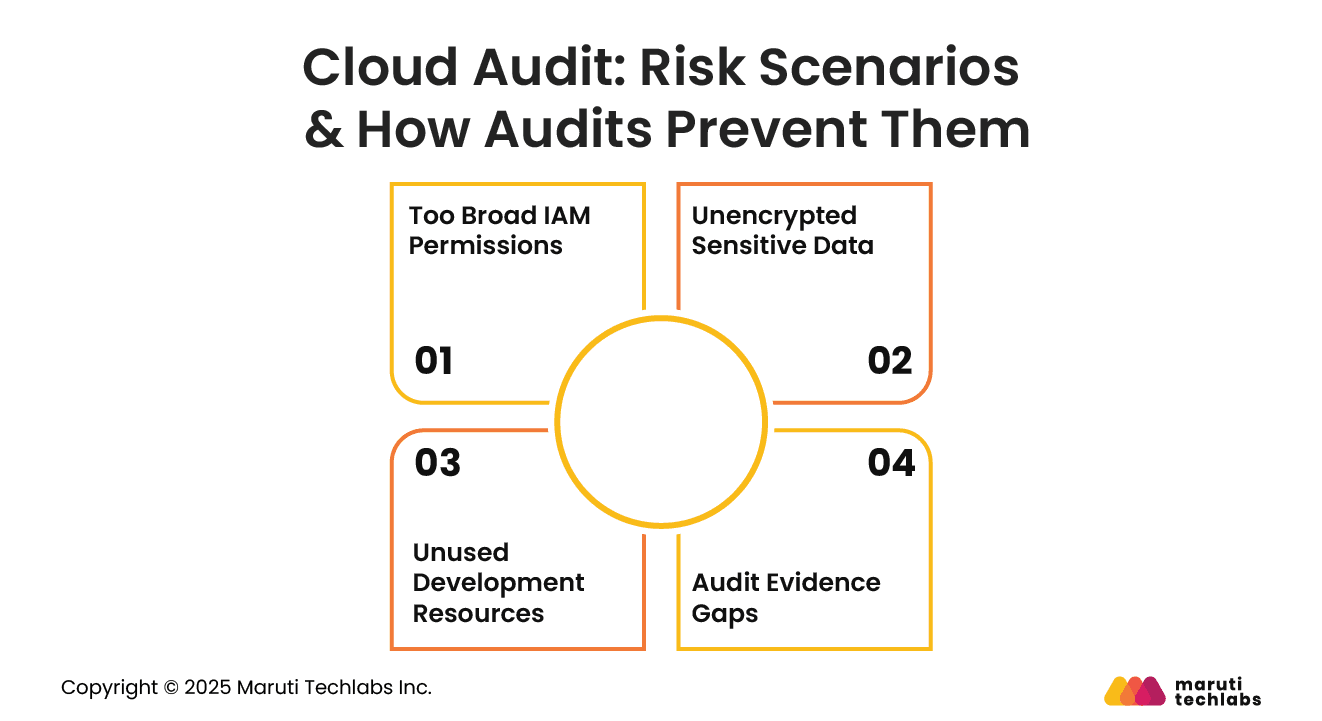 Cloud Audit: Risk Scenarios & How Audits Prevent Them

Too Broad IAM Permissions

01

Unencrypted Sensitive Data

02

03

Unused Development Resources

04

Audit Evidence Gaps

Copyright © 2025 Maruti Techlabs Inc.

maruti techlabs